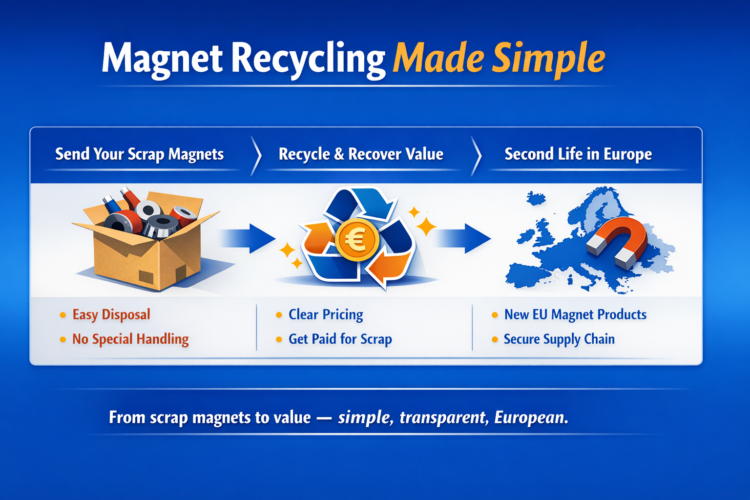 Magnet Recycling Made Simple

Send Your Scrap Magnets

Recycle & Recover Value

Second Life in Europe

€

• Easy Disposal
• No Special Handling

• Clear Pricing
• Get Paid for Scrap

• New EU Magnet Products
• Secure Supply Chain

From scrap magnets to value — simple, transparent, European.